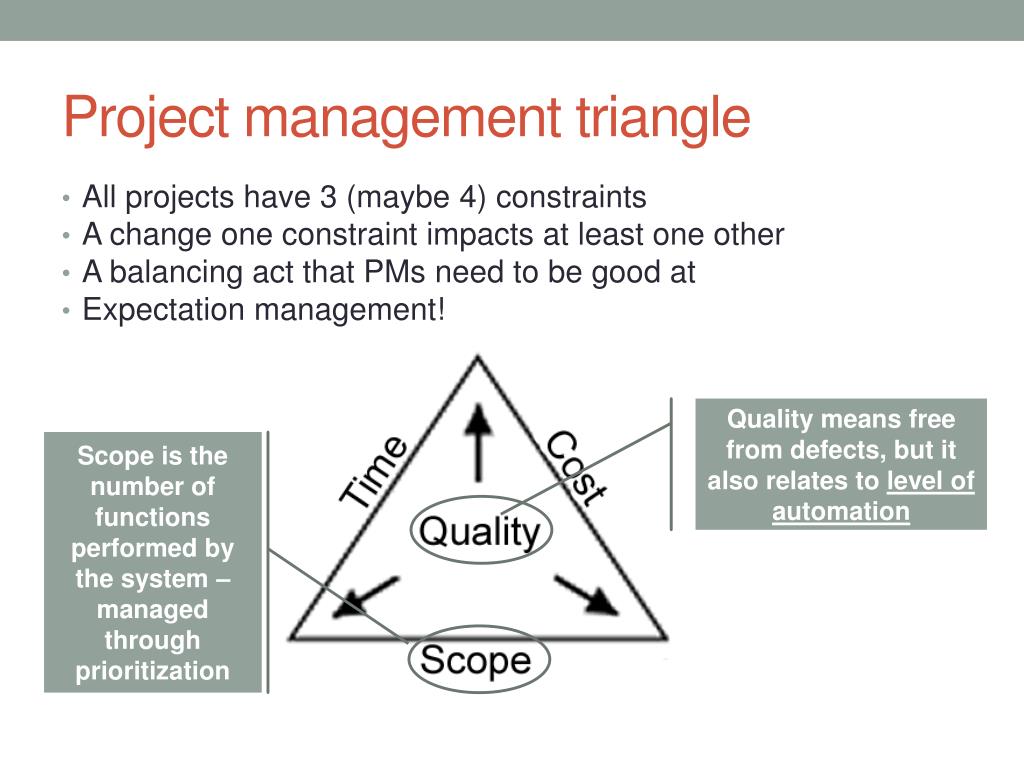 Project management triangle

• All projects have 3 (maybe 4) constraints
• A change one constraint impacts at least one other
• A balancing act that PMs need to be good at
• Expectation management!

Scope is the number of functions performed by the system – managed through prioritization

Time

Cost

Quality

Scope

Quality means free from defects, but it also relates to level of automation